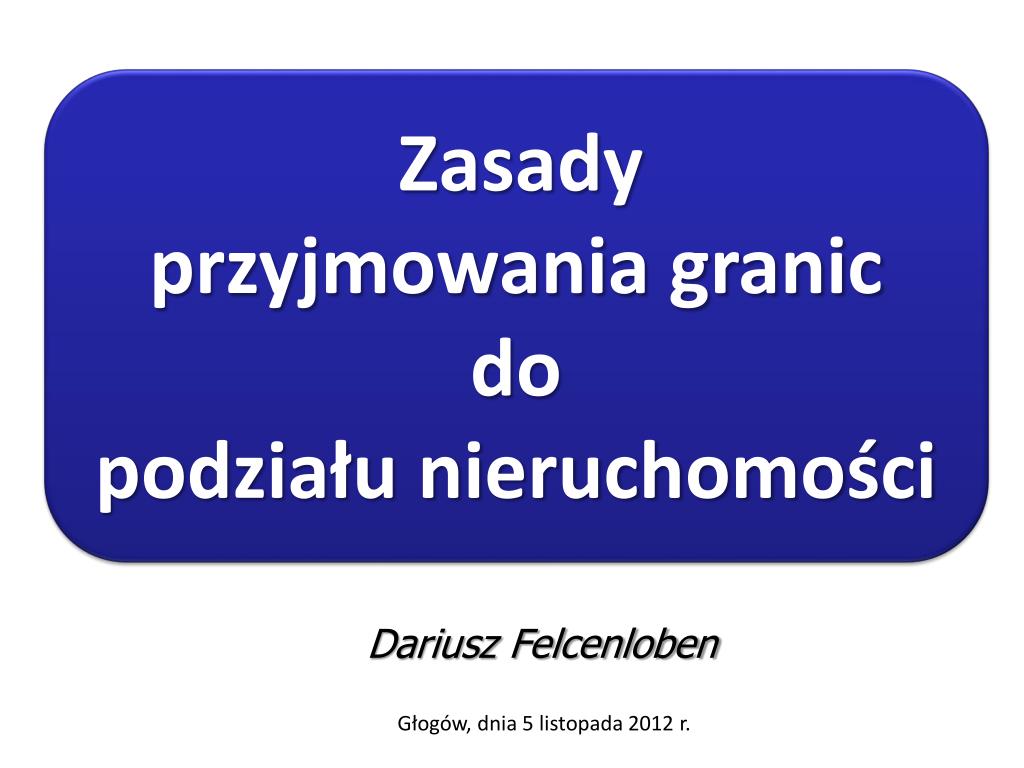 Zasady
przyjmowania granic
do
podziału nieruchomości

Dariusz Felcenloben

Głogów, dnia 5 listopada 2012 r.